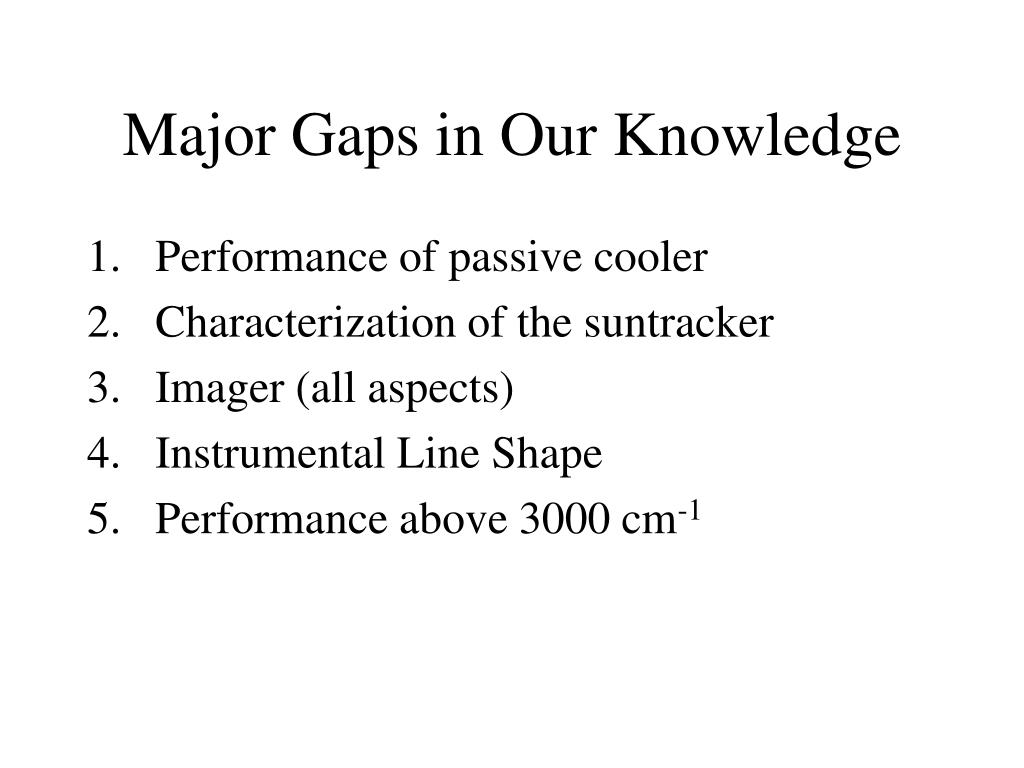 Major Gaps in Our Knowledge

1. Performance of passive cooler
2. Characterization of the suntracker
3. Imager (all aspects)
4. Instrumental Line Shape
5. Performance above 3000 $cm^{-1}$